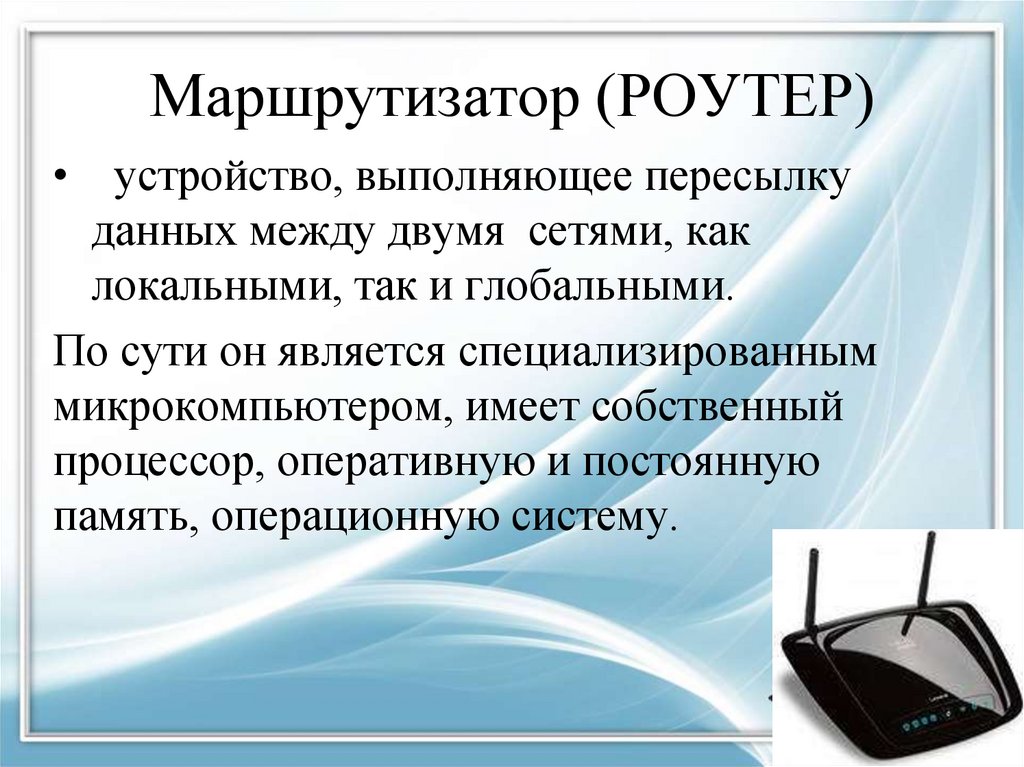 Маршрутизатор (РОУТЕР)

• устройство, выполняющее пересылку данных между двумя сетями, как локальными, так и глобальными.

По сути он является специализированным микрокомпьютером, имеет собственный процессор, оперативную и постоянную память, операционную систему.